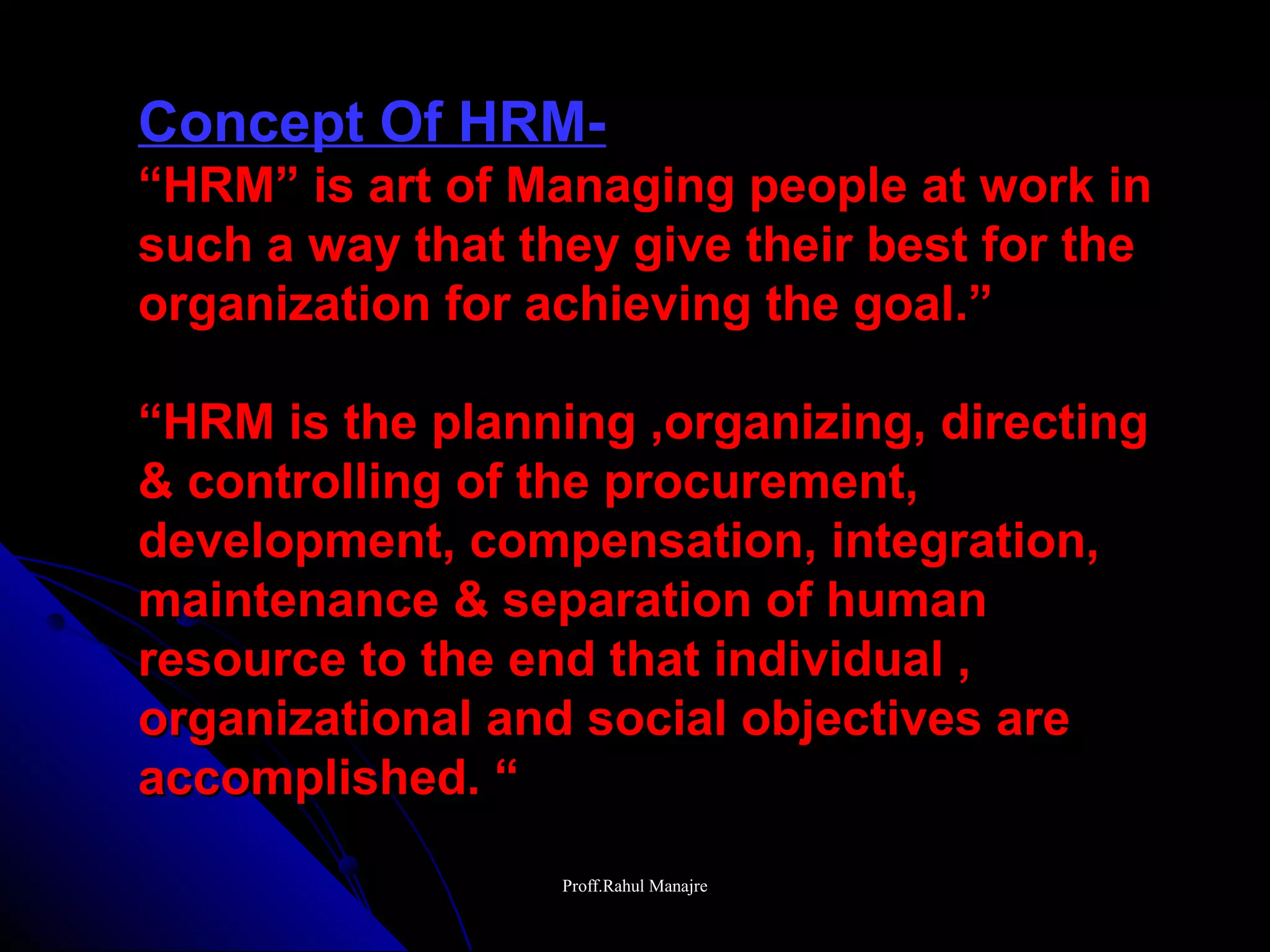 Concept Of HRM-
“HRM” is art of Managing people at work in such a way that they give their best for the organization for achieving the goal.”

“HRM is the planning ,organizing, directing & controlling of the procurement, development, compensation, integration, maintenance & separation of human resource to the end that individual , organizational and social objectives are accomplished. “

Proff.Rahul Manajre